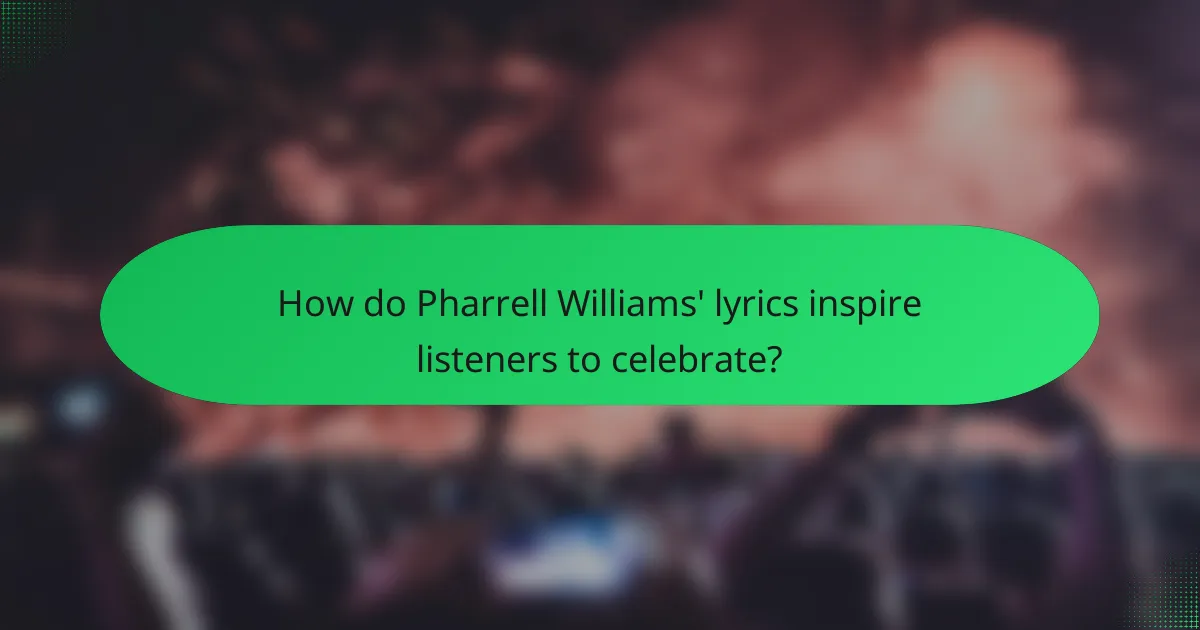 How do Pharrell Williams' lyrics inspire listeners to celebrate?